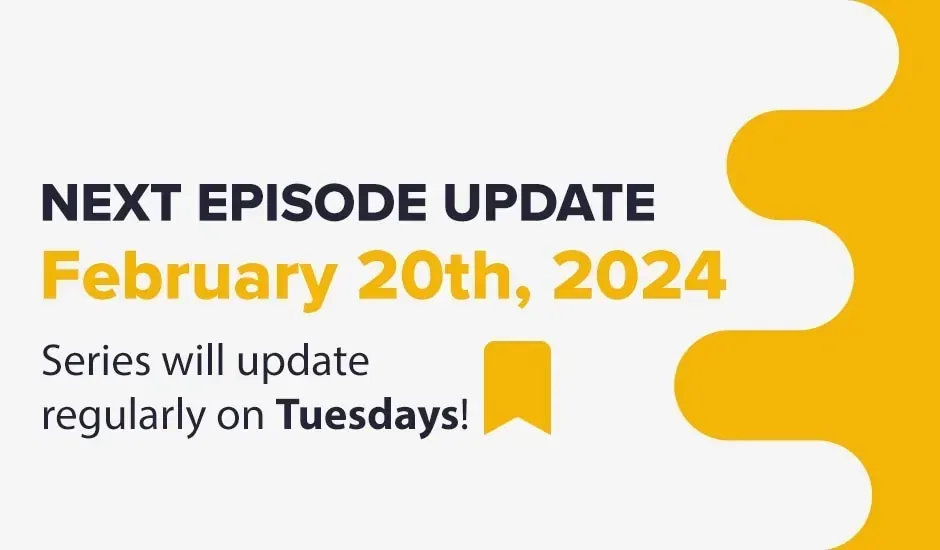 NEXT EPISODE UPDATE
February 20th, 2024

Series will update regularly on Tuesdays!